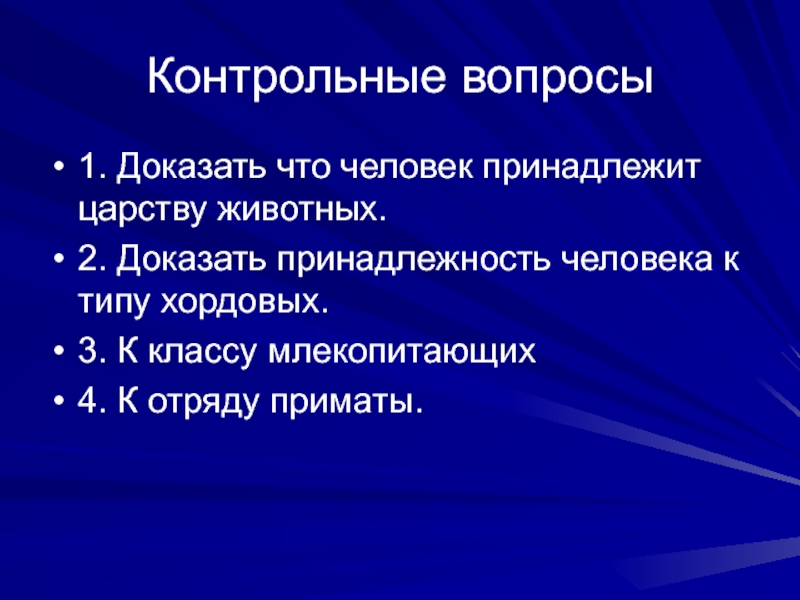 Контрольные вопросы

• 1. Доказать что человек принадлежит царству животных.
• 2. Доказать принадлежность человека к типу хордовых.
• 3. К классу млекопитающих
• 4. К отряду приматы.